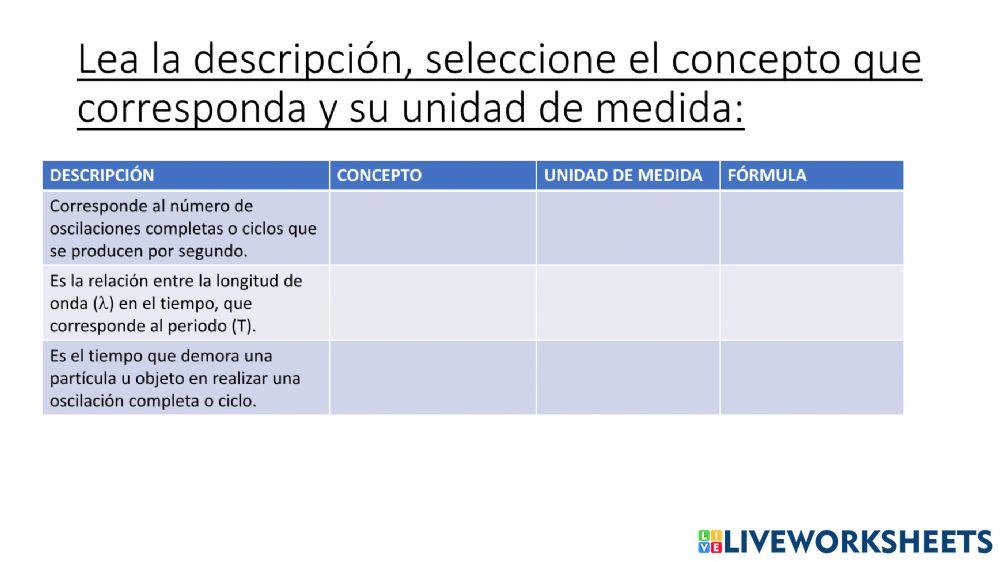 Lea la descripción, seleccione el concepto que corresponda y su unidad de medida:

| DESCRIPCIÓN | CONCEPTO | UNIDAD DE MEDIDA | FÓRMULA |
|---|---|---|---|
| Corresponde al número de oscilaciones completas o ciclos que se producen por segundo. | | | |
| Es la relación entre la longitud de onda ($\lambda$) en el tiempo, que corresponde al periodo (T). | | | |
| Es el tiempo que demora una partícula u objeto en realizar una oscilación completa o ciclo. | | | |

LIVEWORKSHEETS